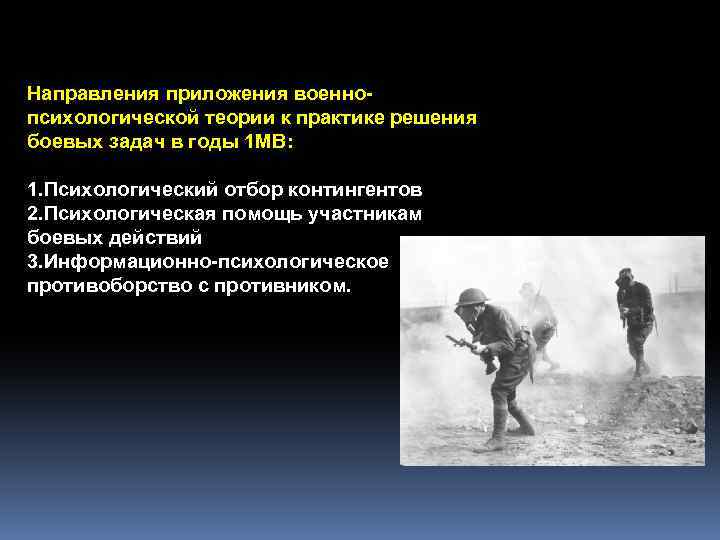 Направления приложения военно-психологической теории к практике решения боевых задач в годы 1МВ:

1.Психологический отбор контингентов
2.Психологическая помощь участникам боевых действий
3.Информационно-психологическое противоборство с противником.